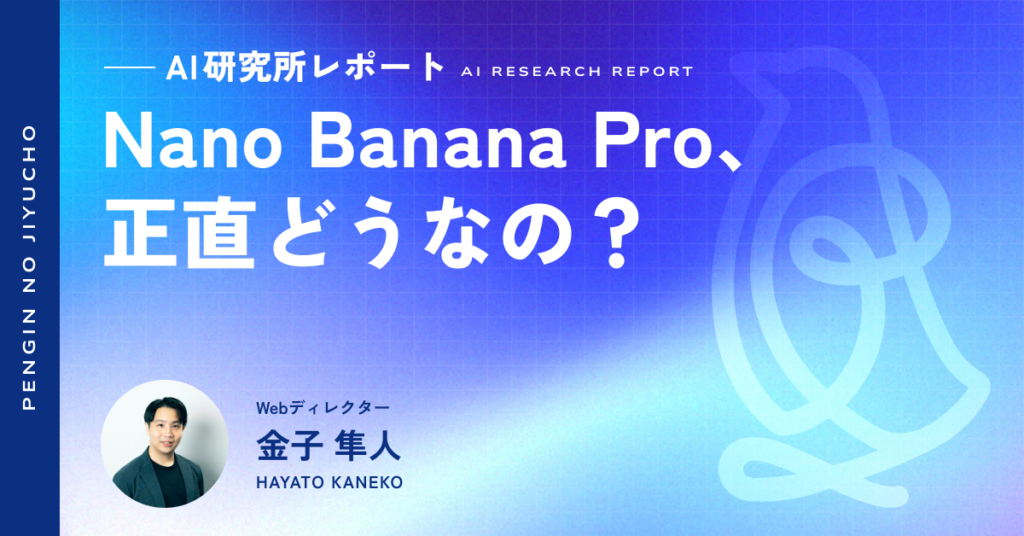 PENGIN NO JIYUCHO

AI研究所レポート AI RESEARCH REPORT

Nano Banana Pro、正直どうなの？

Webディレクター
金子 隼人
HAYATO KANEKO